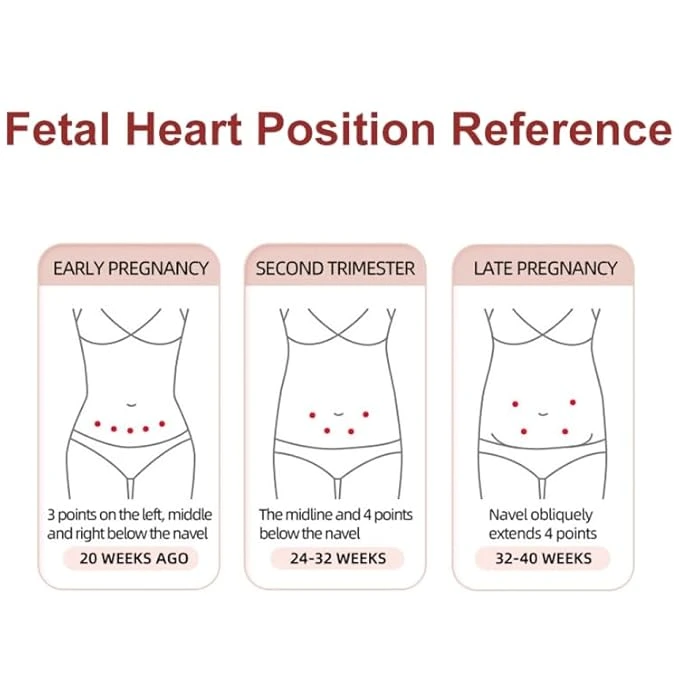 Fetal Heart Position Reference

EARLY PREGNANCY

3 points on the left, middle and right below the navel

20 WEEKS AGO

SECOND TRIMESTER

The midline and 4 points below the navel

24-32 WEEKS

LATE PREGNANCY

Navel obliquely extends 4 points

32-40 WEEKS